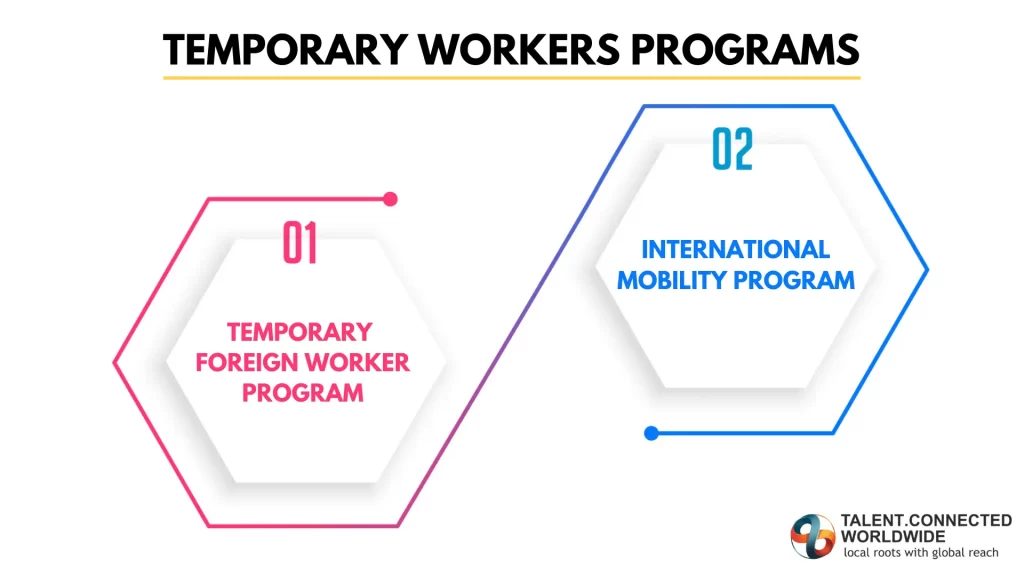 TEMPORARY WORKERS PROGRAMS

01

TEMPORARY FOREIGN WORKER PROGRAM

02

INTERNATIONAL MOBILITY PROGRAM

TALENT.CONNECTED WORLDWIDE
local roots with global reach